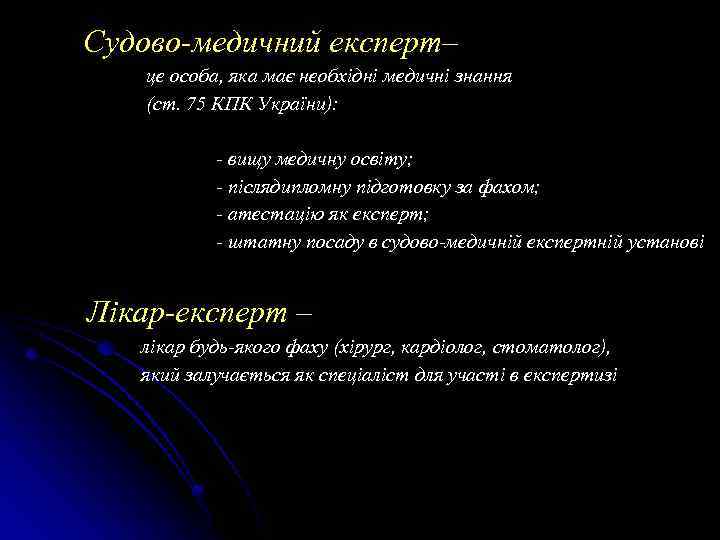 Судово-медичний експерт–

це особа, яка має необхідні медичні знання (ст. 75 КПК України):

- вищу медичну освіту;
- післядипломну підготовку за фахом;
- атестацію як експерт;
- штатну посаду в судово-медичній експертній установі

Лікар-експерт –

лікар будь-якого фаху (хірург, кардіолог, стоматолог), який залучається як спеціаліст для участі в експертизі